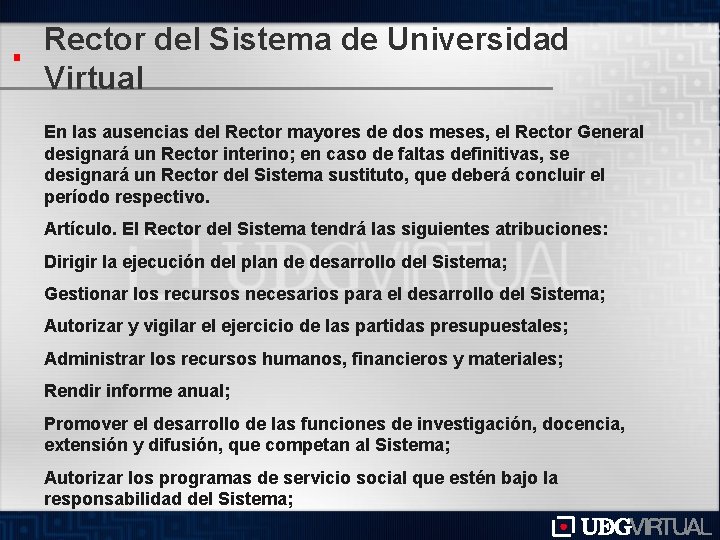 Rector del Sistema de Universidad Virtual

En las ausencias del Rector mayores de dos meses, el Rector General designará un Rector interino; en caso de faltas definitivas, se designará un Rector del Sistema sustituto, que deberá concluir el período respectivo.

Artículo. El Rector del Sistema tendrá las siguientes atribuciones:

Dirigir la ejecución del plan de desarrollo del Sistema;

Gestionar los recursos necesarios para el desarrollo del Sistema;

Autorizar y vigilar el ejercicio de las partidas presupuestales;

Administrar los recursos humanos, financieros y materiales;

Rendir informe anual;

Promover el desarrollo de las funciones de investigación, docencia, extensión y difusión, que competan al Sistema;

Autorizar los programas de servicio social que estén bajo la responsabilidad del Sistema;

UDGVIRTUAL

UDGVIRTUAL